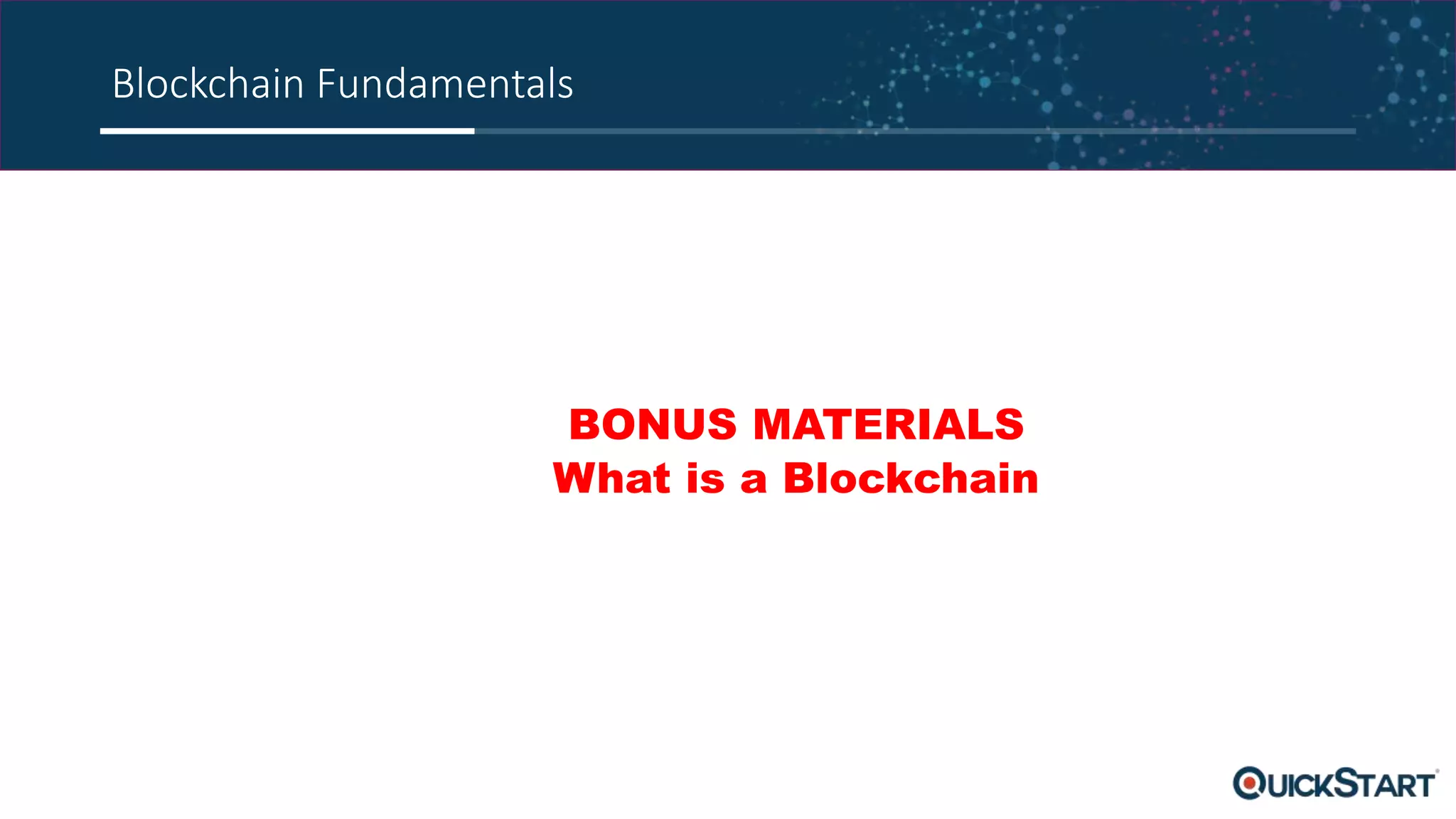 Blockchain Fundamentals

BONUS MATERIALS
What is a Blockchain

QUICKSTART